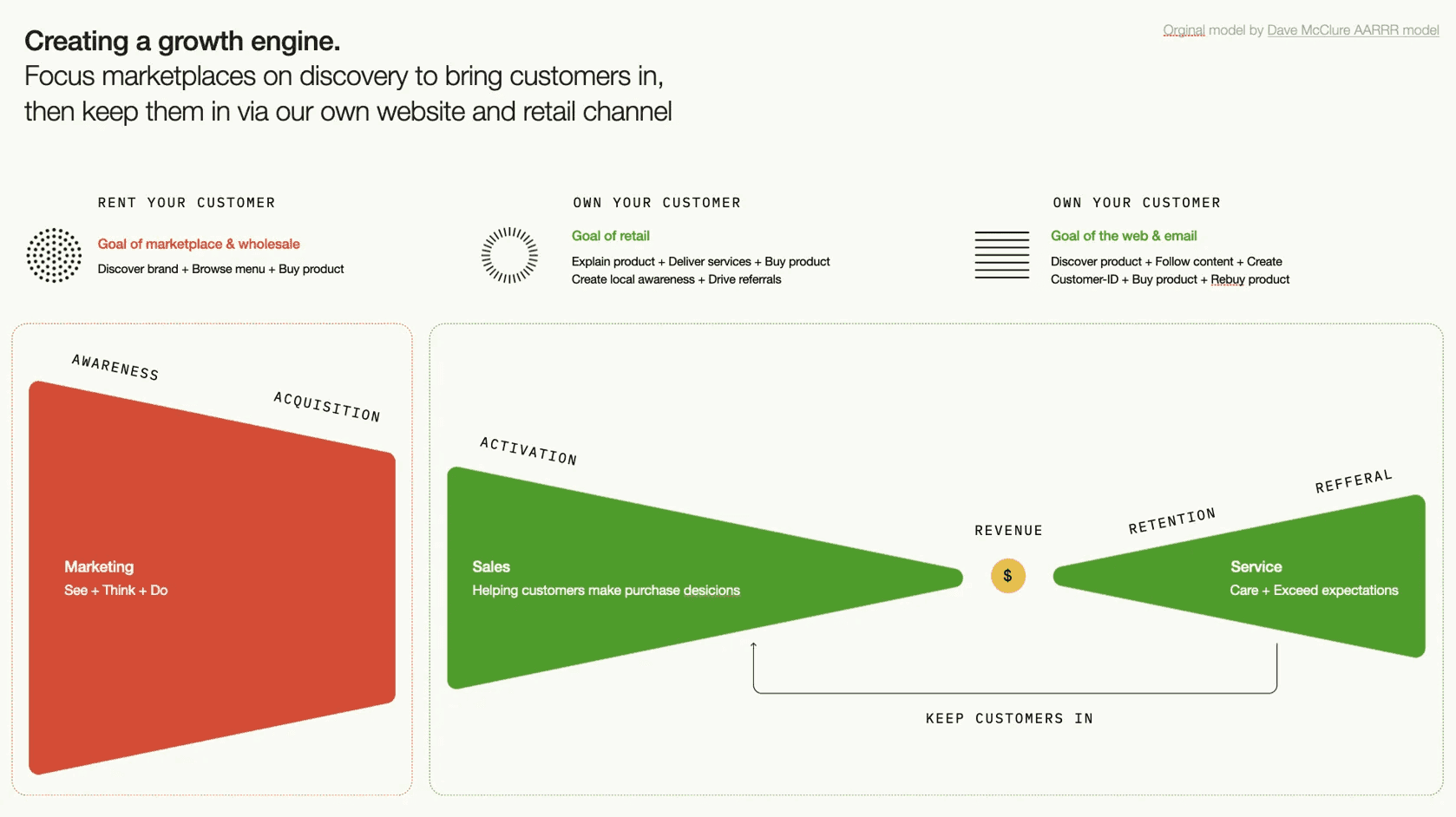 Creating a growth engine.
Focus marketplaces on discovery to bring customers in, then keep them in via our own website and retail channel

Orginal model by Dave McClure AARRR model

RENT YOUR CUSTOMER

Goal of marketplace & wholesale
Discover brand + Browse menu + Buy product

OWN YOUR CUSTOMER

Goal of retail
Explain product + Deliver services + Buy product
Create local awareness + Drive referrals

OWN YOUR CUSTOMER

Goal of the web & email
Discover product + Follow content + Create Customer-ID + Buy product + Rebuy product

AWARENESS

ACQUISITION

Marketing
See + Think + Do

ACTIVATION

Sales
Helping customers make purchase desicions

REVENUE

$

RETENTION

REFFERAL

Service
Care + Exceed expectations

KEEP CUSTOMERS IN